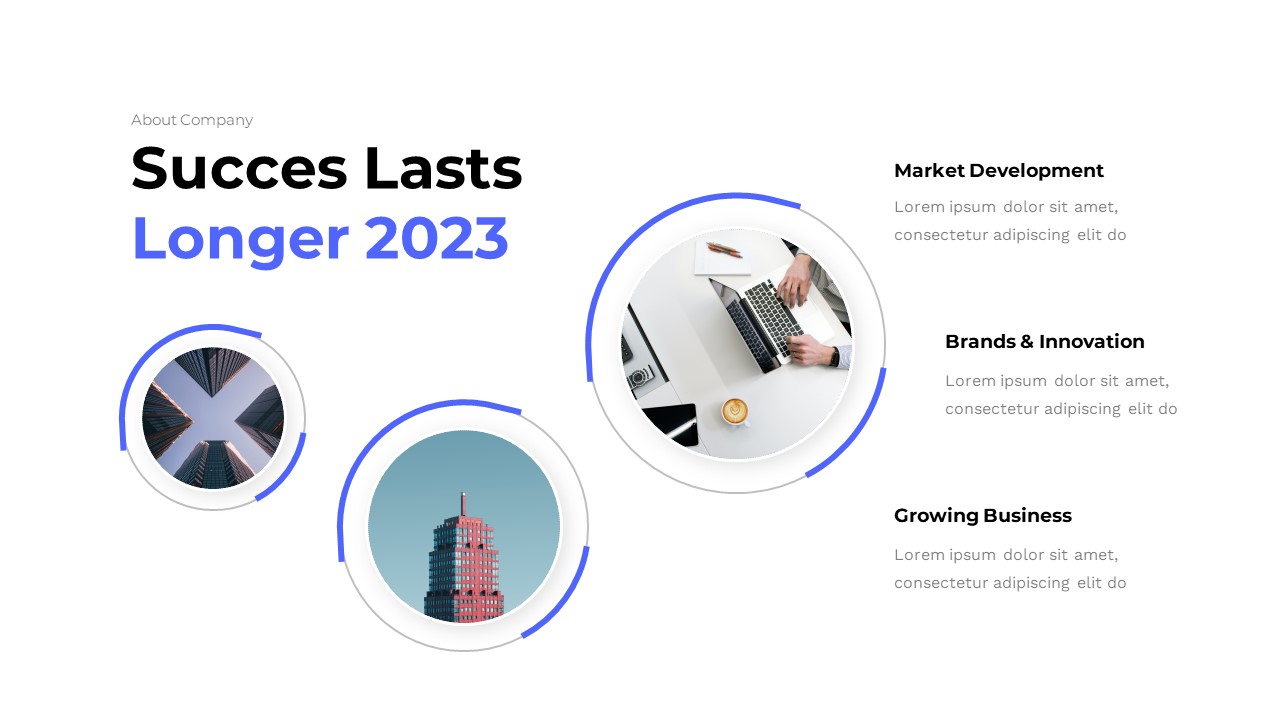 About Company

Succes Lasts
Longer 2023

Market Development

Lorem ipsum dolor sit amet, consectetur adipiscing elit do

Brands & Innovation

Lorem ipsum dolor sit amet, consectetur adipiscing elit do

Growing Business

Lorem ipsum dolor sit amet, consectetur adipiscing elit do